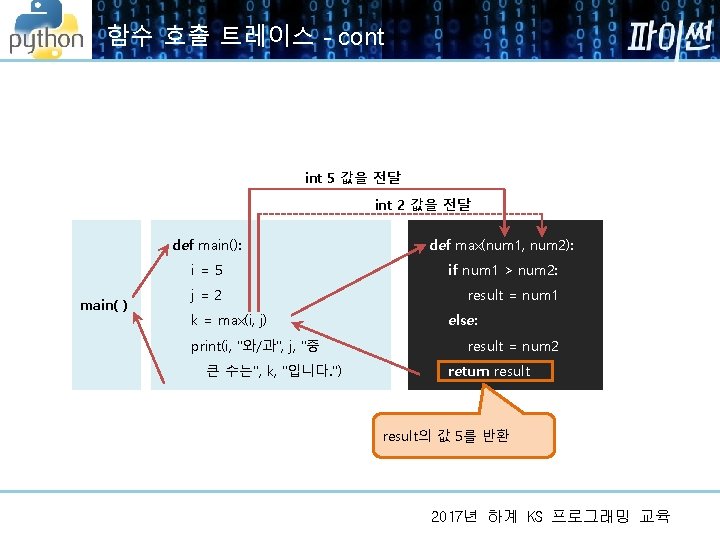 python 함수 호출 트레이스 - cont 파이썬

int 5 값을 전달

int 2 값을 전달

main( )

def main():
i = 5
j = 2
k = max(i, j)
print(i, "와/과", j, "중 큰 수는", k, "입니다.")

def max(num1, num2):
if num1 > num2:
result = num1
else:
result = num2
return result

result의 값 5를 반환

2017년 하계 KS 프로그래밍 교육